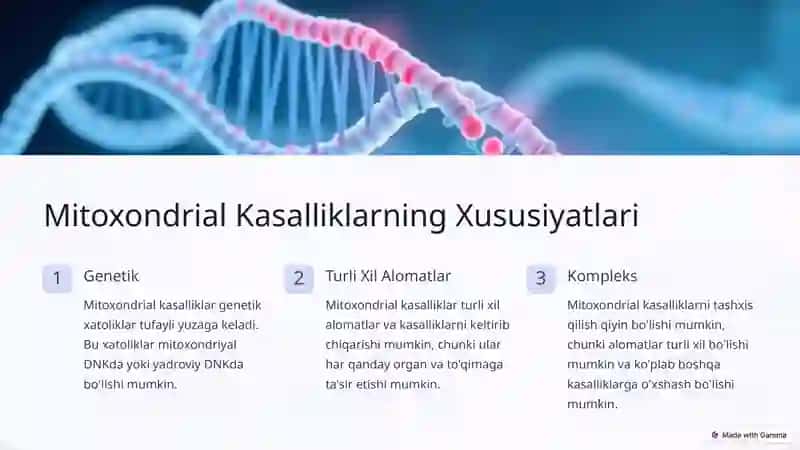 Mitoxondrial Kasalliklarning Xususiyatlari

1 Genetik

Mitoxondrial kasalliklar genetik xatoliklar tufayli yuzaga keladi. Bu xatoliklar mitoxondriyal DNKda yoki yadroviy DNKda bo'lishi mumkin.

2 Turli Xil Alomatlar

Mitoxondrial kasalliklar turli xil alomatlar va kasalliklarni keltirib chiqarishi mumkin, chunki ular har qanday organ va to'qimaga ta'sir etishi mumkin.

3 Kompleks

Mitoxondrial kasalliklarni tashxis qilish qiyin bo'lishi mumkin, chunki alomatlar turli xil bo'lishi mumkin va ko'plab boshqa kasalliklarga o'xshash bo'lishi mumkin.

Made with Gamma